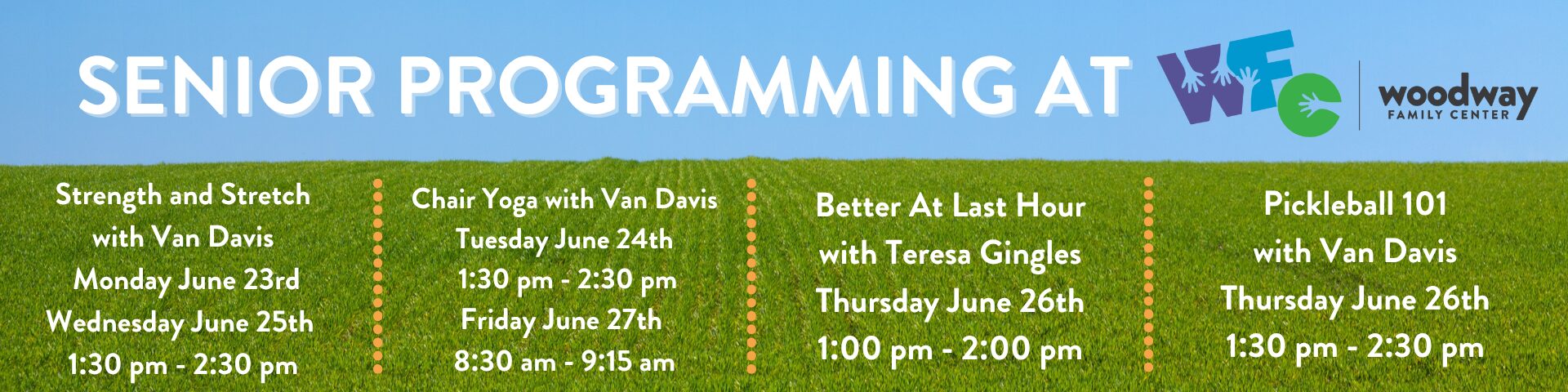 SENIOR PROGRAMMING AT WFC woodway FAMILY CENTER

Strength and Stretch with Van Davis
Monday June 23rd
Wednesday June 25th
1:30 pm - 2:30 pm

Chair Yoga with Van Davis
Tuesday June 24th
1:30 pm - 2:30 pm
Friday June 27th
8:30 am - 9:15 am

Better At Last Hour with Teresa Gingles
Thursday June 26th
1:00 pm - 2:00 pm

Pickleball 101 with Van Davis
Thursday June 26th
1:30 pm - 2:30 pm